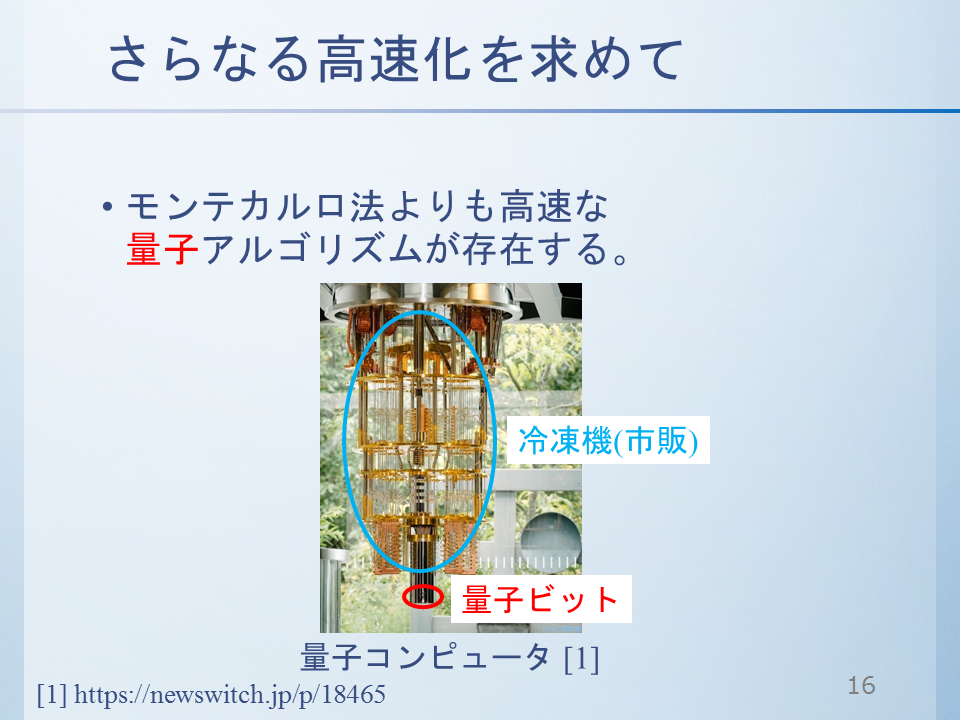 さらなる高速化を求めて

• モンテカルロ法よりも高速な量子アルゴリズムが存在する。

冷凍機(市販)

量子ビット

量子コンピュータ [1]

[1] https://newswitch.jp/p/18465

16